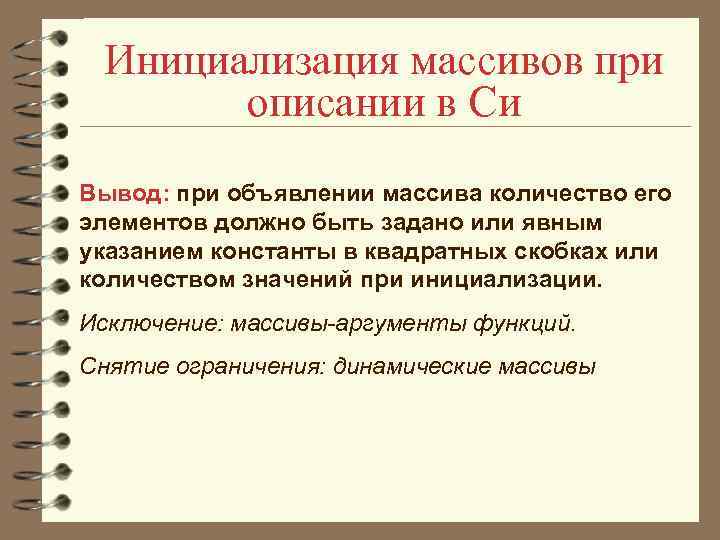 Инициализация массивов при описании в Си

Вывод: при объявлении массива количество его элементов должно быть задано или явным указанием константы в квадратных скобках или количеством значений при инициализации.

Исключение: массивы-аргументы функций.

Снятие ограничения: динамические массивы